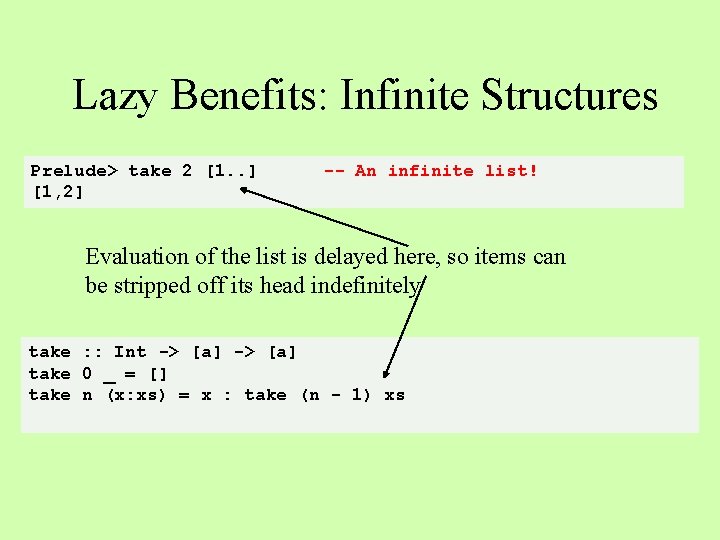 Lazy Benefits: Infinite Structures

Prelude> take 2 [1..]        -- An infinite list!
[1,2]

Evaluation of the list is delayed here, so items can be stripped off its head indefinitely

take :: Int -> [a] -> [a]
take 0 _ = []
take n (x:xs) = x : take (n - 1) xs